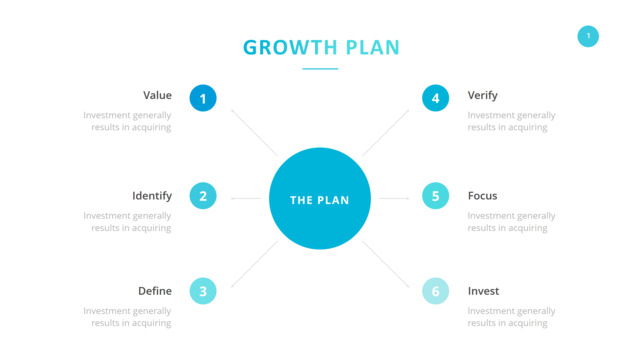 GROWTH PLAN

1

Value
1
Investment generally results in acquiring

Identify
2
Investment generally results in acquiring

Define
3
Investment generally results in acquiring

THE PLAN

4
Verify
Investment generally results in acquiring

5
Focus
Investment generally results in acquiring

6
Invest
Investment generally results in acquiring